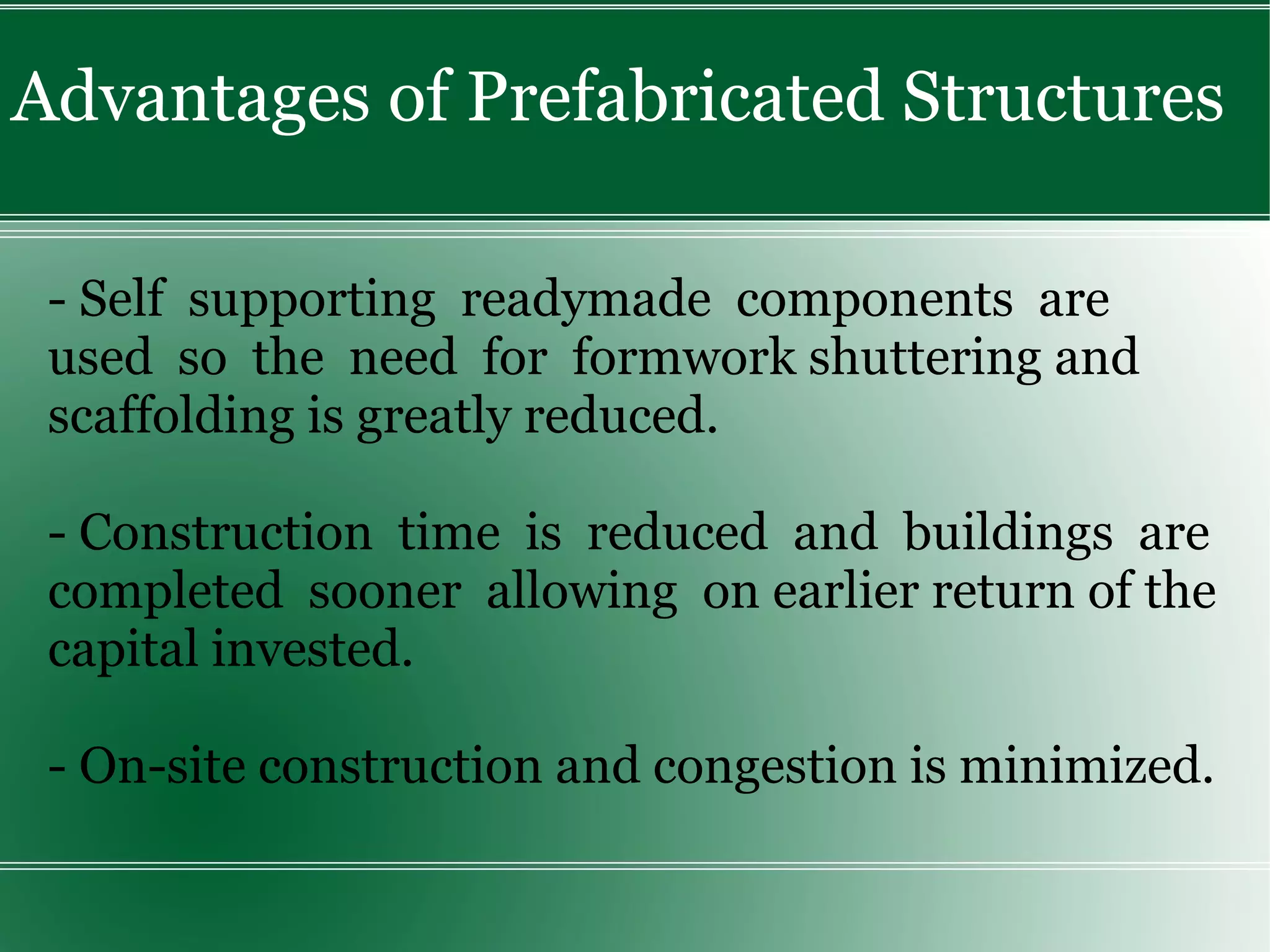 Advantages of Prefabricated Structures

- Self supporting readymade components are used so the need for formwork shuttering and scaffolding is greatly reduced.

- Construction time is reduced and buildings are completed sooner allowing on earlier return of the capital invested.

- On-site construction and congestion is minimized.